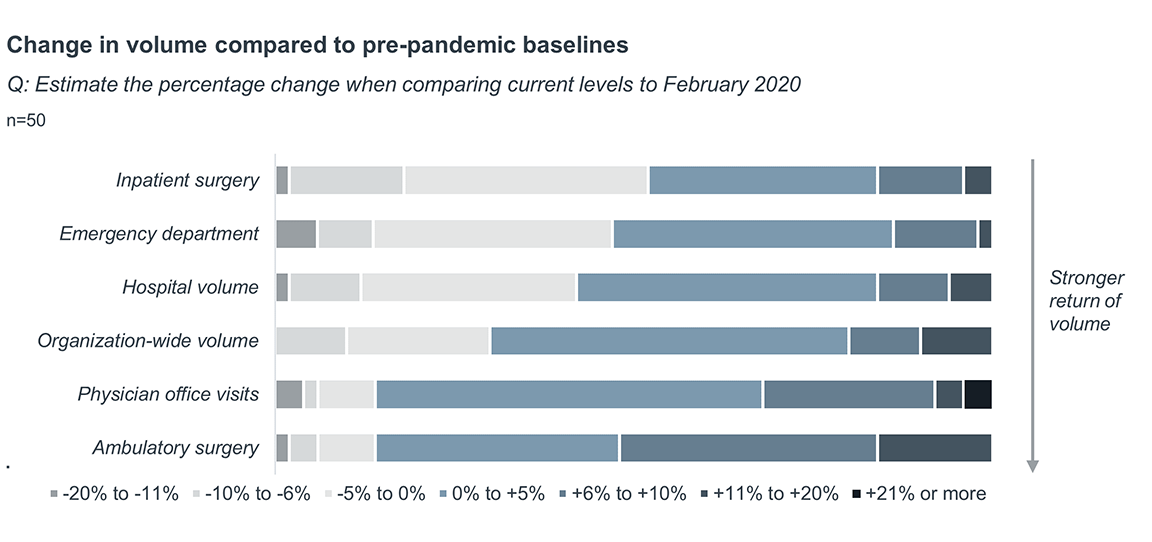 Change in volume compared to pre-pandemic baselines

Q: Estimate the percentage change when comparing current levels to February 2020

n=50

Inpatient surgery

Emergency department

Hospital volume

Organization-wide volume

Physician office visits

Ambulatory surgery

Stronger return of volume

-20% to -11%   -10% to -6%   -5% to 0%   0% to +5%   +6% to +10%   +11% to +20%   +21% or more